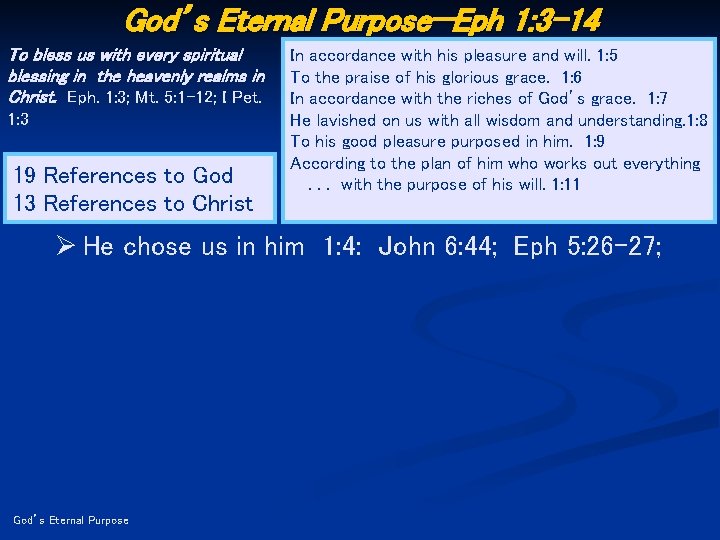 God's Eternal Purpose—Eph 1:3-14

To bless us with every spiritual blessing in the heavenly realms in Christ. Eph. 1:3; Mt. 5:1-12; I Pet. 1:3

19 References to God
13 References to Christ

In accordance with his pleasure and will. 1:5
To the praise of his glorious grace. 1:6
In accordance with the riches of God's grace. 1:7
He lavished on us with all wisdom and understanding.1:8
To his good pleasure purposed in him. 1:9
According to the plan of him who works out everything . . . with the purpose of his will. 1:11

➢ He chose us in him 1:4: John 6:44; Eph 5:26-27;

God's Eternal Purpose